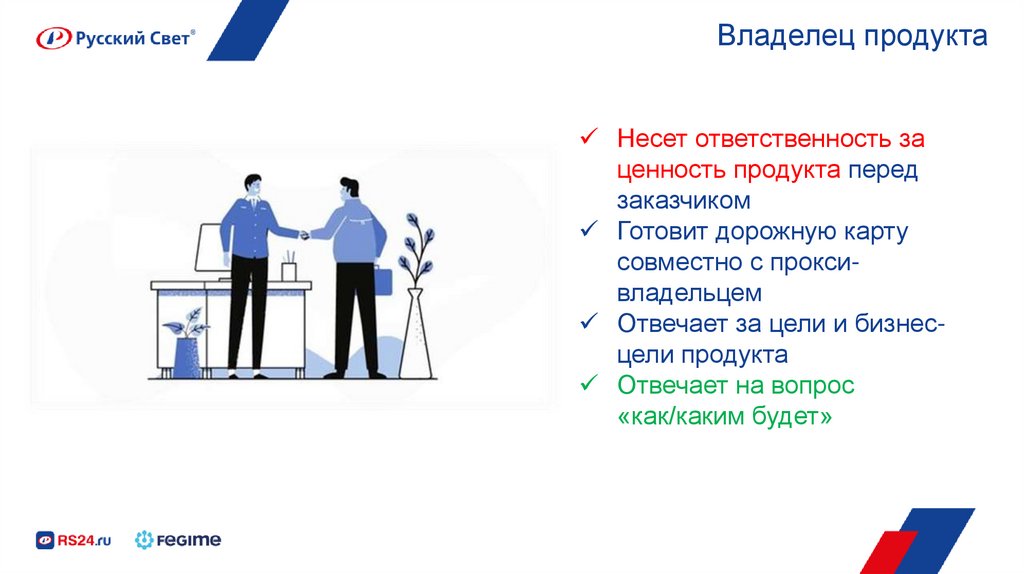 Русский Свет®

Владелец продукта

✓ Несет ответственность за ценность продукта перед заказчиком
✓ Готовит дорожную карту совместно с прокси-владельцем
✓ Отвечает за цели и бизнес-цели продукта
✓ Отвечает на вопрос «как/каким будет»

RS24.ru FEGIME